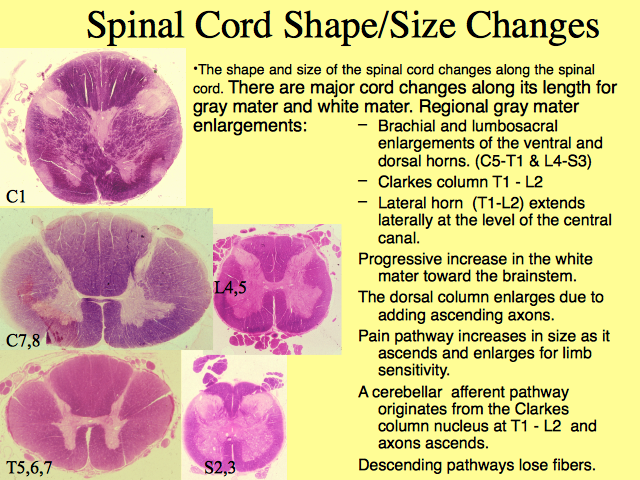 Spinal Cord Shape/Size Changes

•The shape and size of the spinal cord changes along the spinal cord. There are major cord changes along its length for gray mater and white mater. Regional gray mater enlargements:

– Brachial and lumbosacral enlargements of the ventral and dorsal horns. (C5-T1 & L4-S3)
– Clarkes column T1 - L2
– Lateral horn (T1-L2) extends laterally at the level of the central canal.

Progressive increase in the white mater toward the brainstem.

The dorsal column enlarges due to adding ascending axons.

Pain pathway increases in size as it ascends and enlarges for limb sensitivity.

A cerebellar afferent pathway originates from the Clarkes column nucleus at T1 - L2 and axons ascends.

Descending pathways lose fibers.

C1

C7,8

L4,5

T5,6,7

S2,3